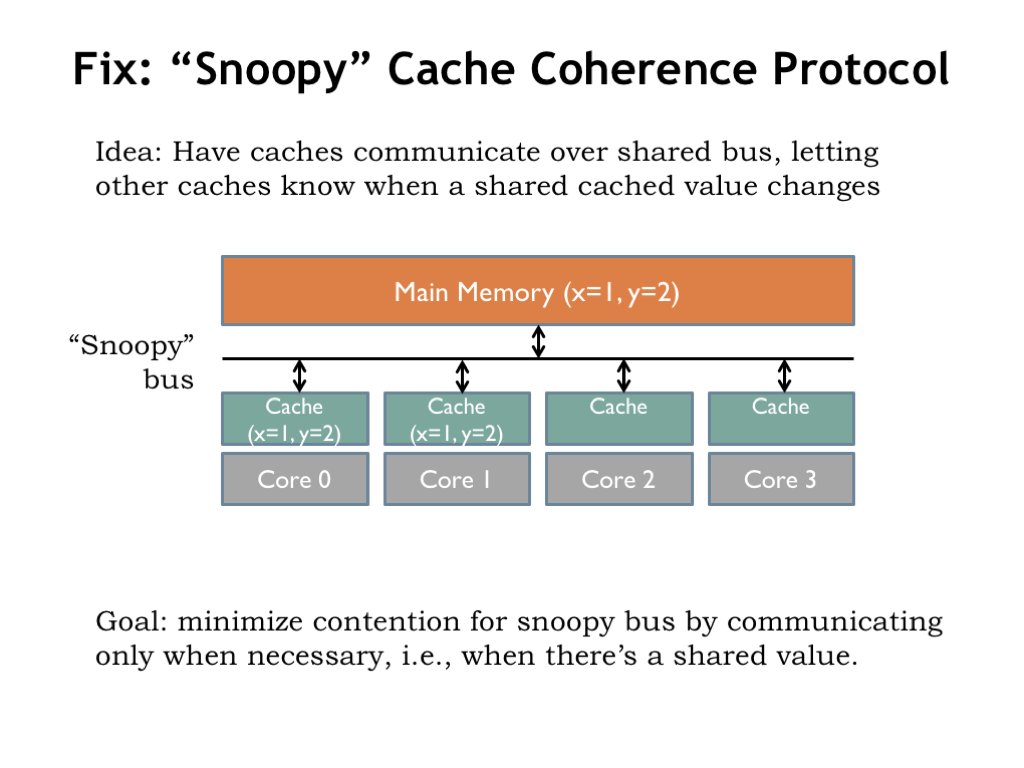 Fix: “Snoopy” Cache Coherence Protocol

Idea: Have caches communicate over shared bus, letting other caches know when a shared cached value changes

Main Memory (x=1, y=2)

“Snoopy” bus

Cache (x=1, y=2)

Cache (x=1, y=2)

Cache

Cache

Core 0

Core 1

Core 2

Core 3

Goal: minimize contention for snoopy bus by communicating only when necessary, i.e., when there’s a shared value.